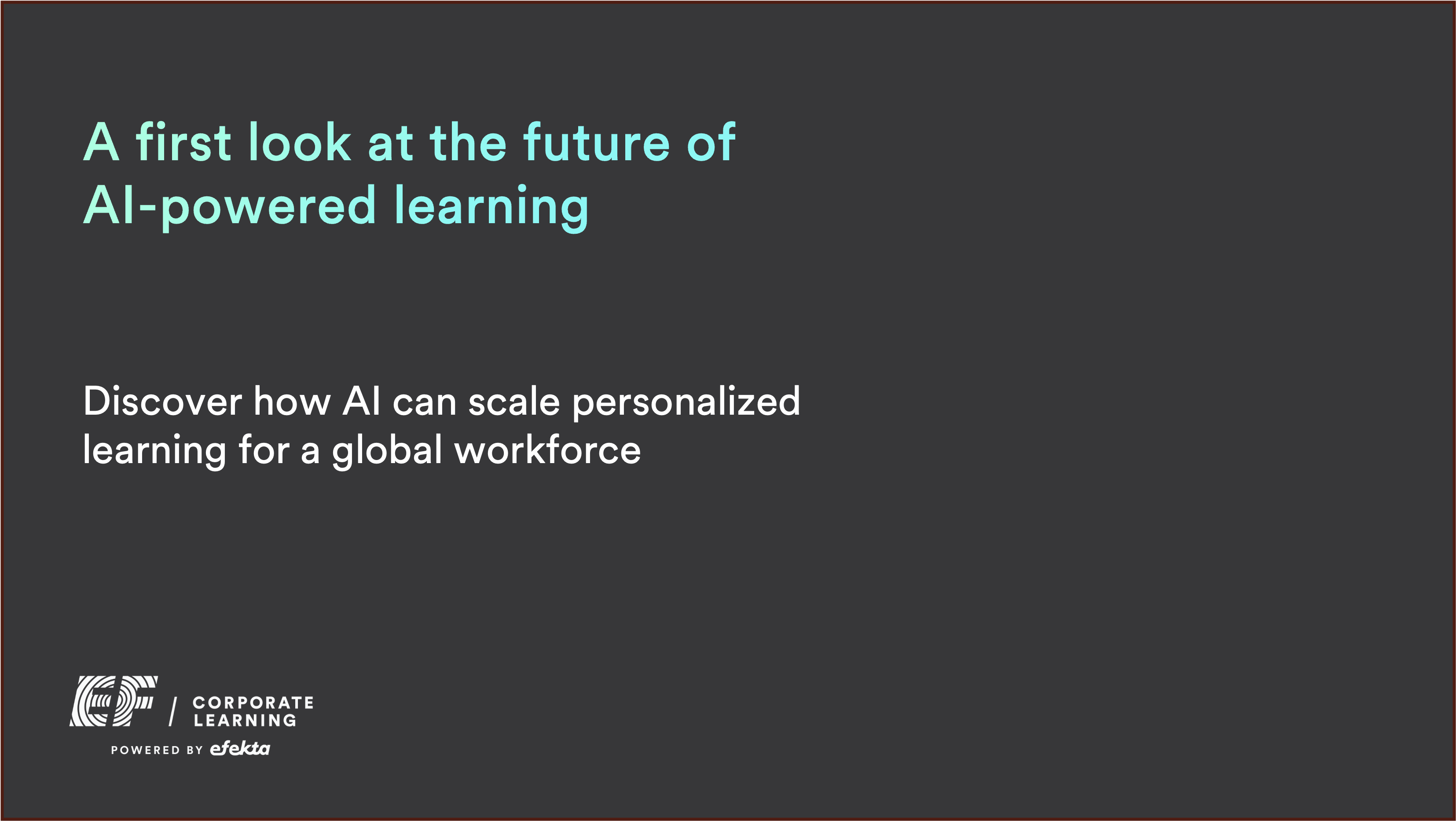 A first look at the future of AI-powered learning

Discover how AI can scale personalized learning for a global workforce

EF / CORPORATE LEARNING
POWERED BY efekta